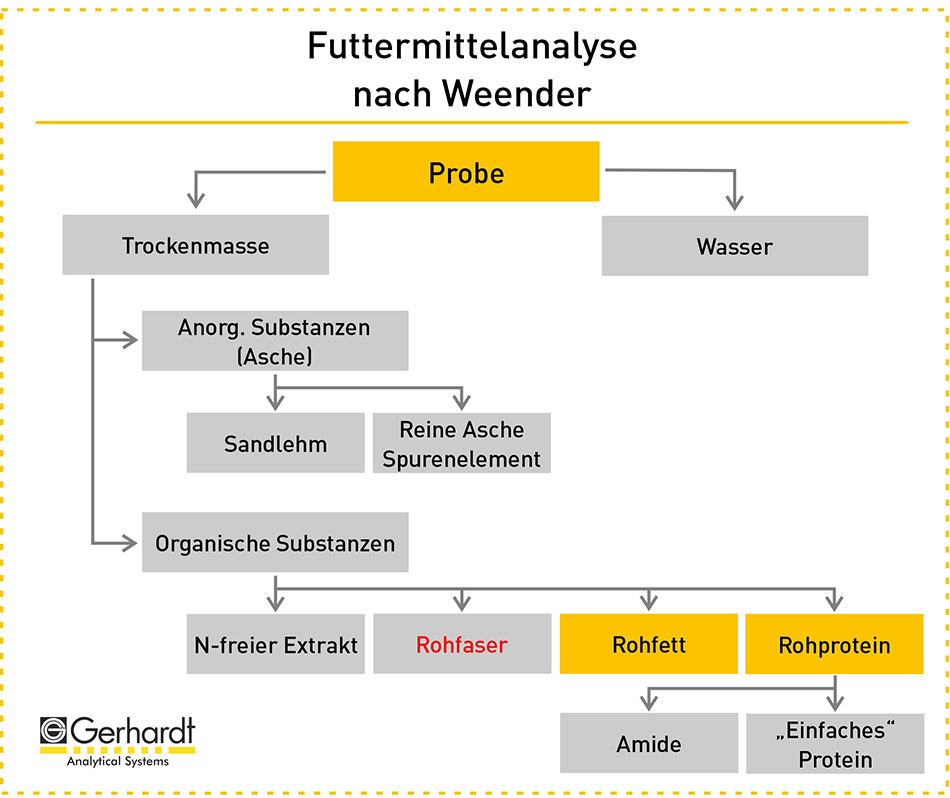 Futtermittelanalyse nach Weender

Probe

Trockenmasse

Wasser

Anorg. Substanzen (Asche)

Sandlehm

Reine Asche Spurenelement

Organische Substanzen

N-freier Extrakt

Rohfaser

Rohfett

Rohprotein

Amide

„Einfaches“ Protein

Gerhardt
Analytical Systems